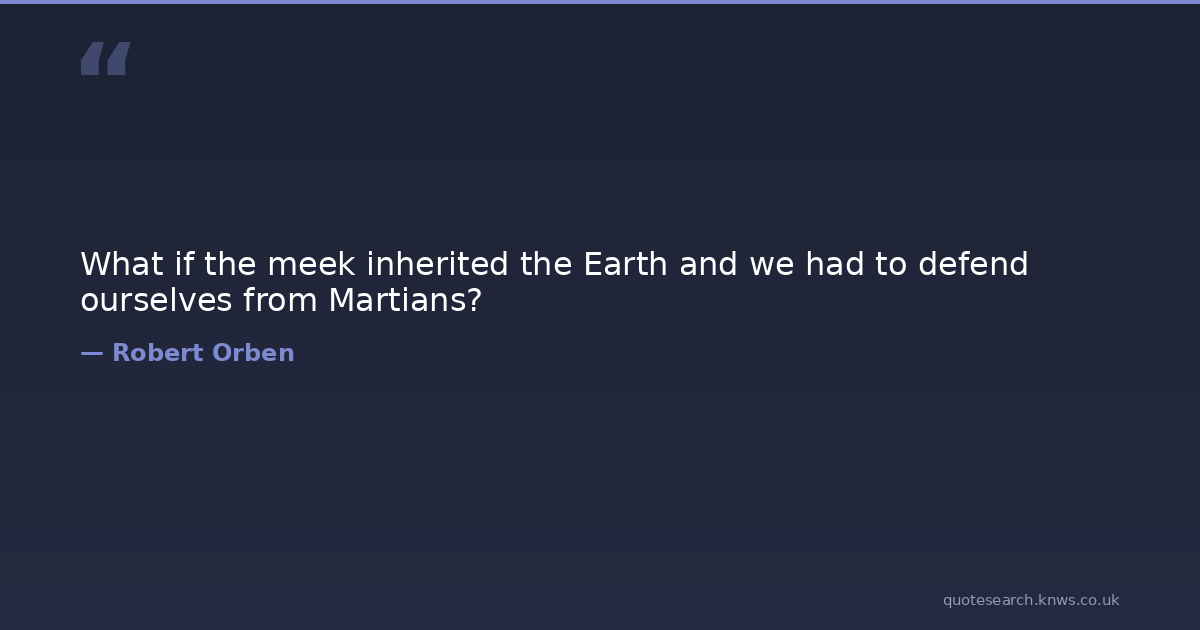 “

What if the meek inherited the Earth and we had to defend ourselves from Martians?

— Robert Orben

quotesearch.knws.co.uk